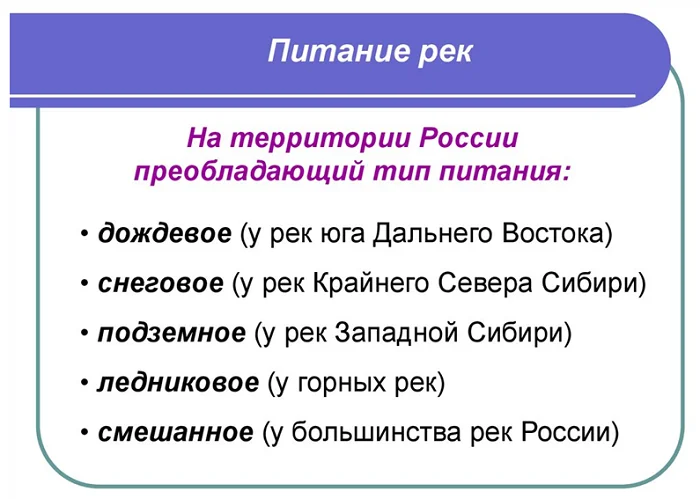 Питание рек

На территории России преобладающий тип питания:

• дождевое (у рек юга Дальнего Востока)
• снеговое (у рек Крайнего Севера Сибири)
• подземное (у рек Западной Сибири)
• ледниковое (у горных рек)
• смешанное (у большинства рек России)